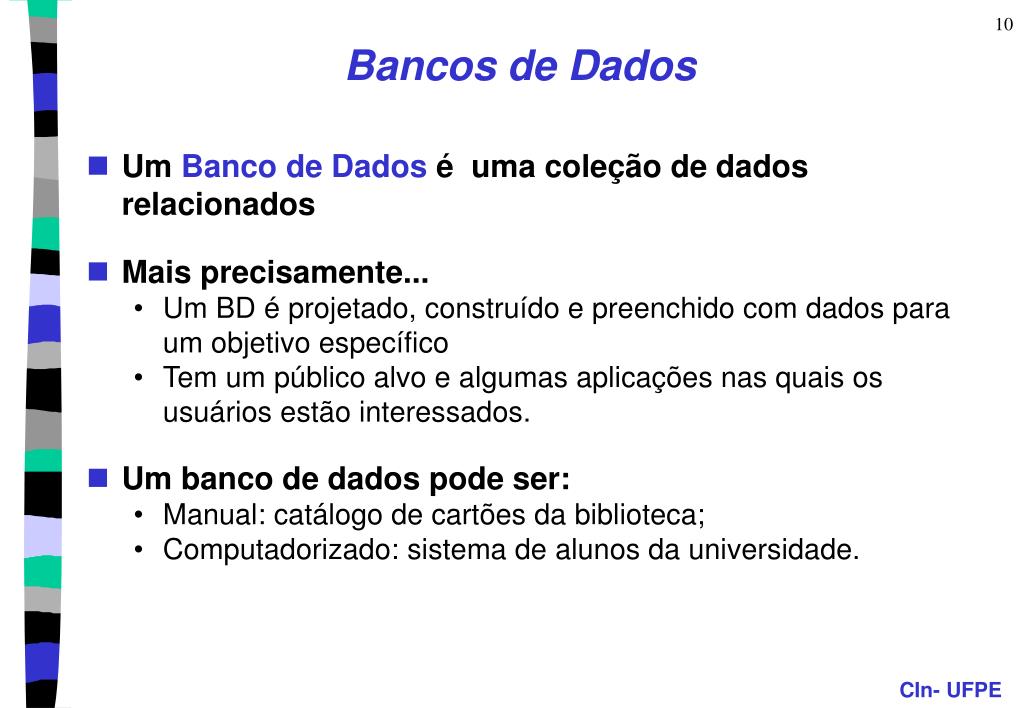 10

Bancos de Dados

Um Banco de Dados é uma coleção de dados relacionados

Mais precisamente...
• Um BD é projetado, construído e preenchido com dados para um objetivo específico
• Tem um público alvo e algumas aplicações nas quais os usuários estão interessados.

Um banco de dados pode ser:
• Manual: catálogo de cartões da biblioteca;
• Computadorizado: sistema de alunos da universidade.

CIn- UFPE